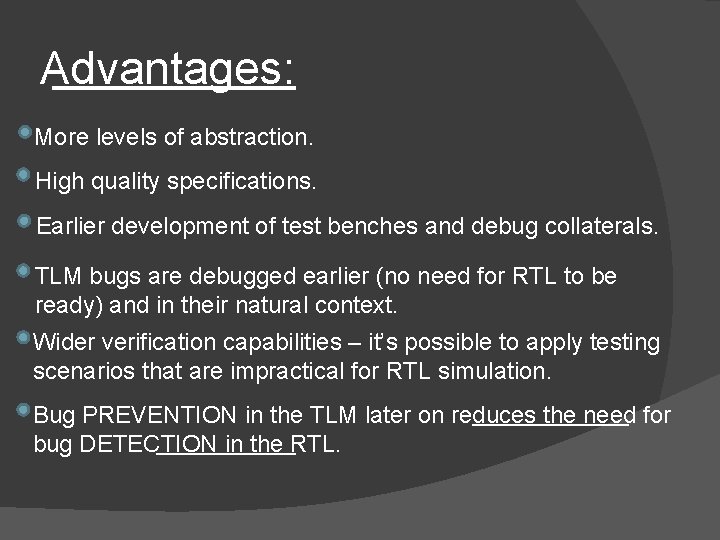 Advantages:

More levels of abstraction.

High quality specifications.

Earlier development of test benches and debug collaterals.

TLM bugs are debugged earlier (no need for RTL to be ready) and in their natural context.

Wider verification capabilities – it's possible to apply testing scenarios that are impractical for RTL simulation.

Bug PREVENTION in the TLM later on reduces the need for bug DETECTION in the RTL.